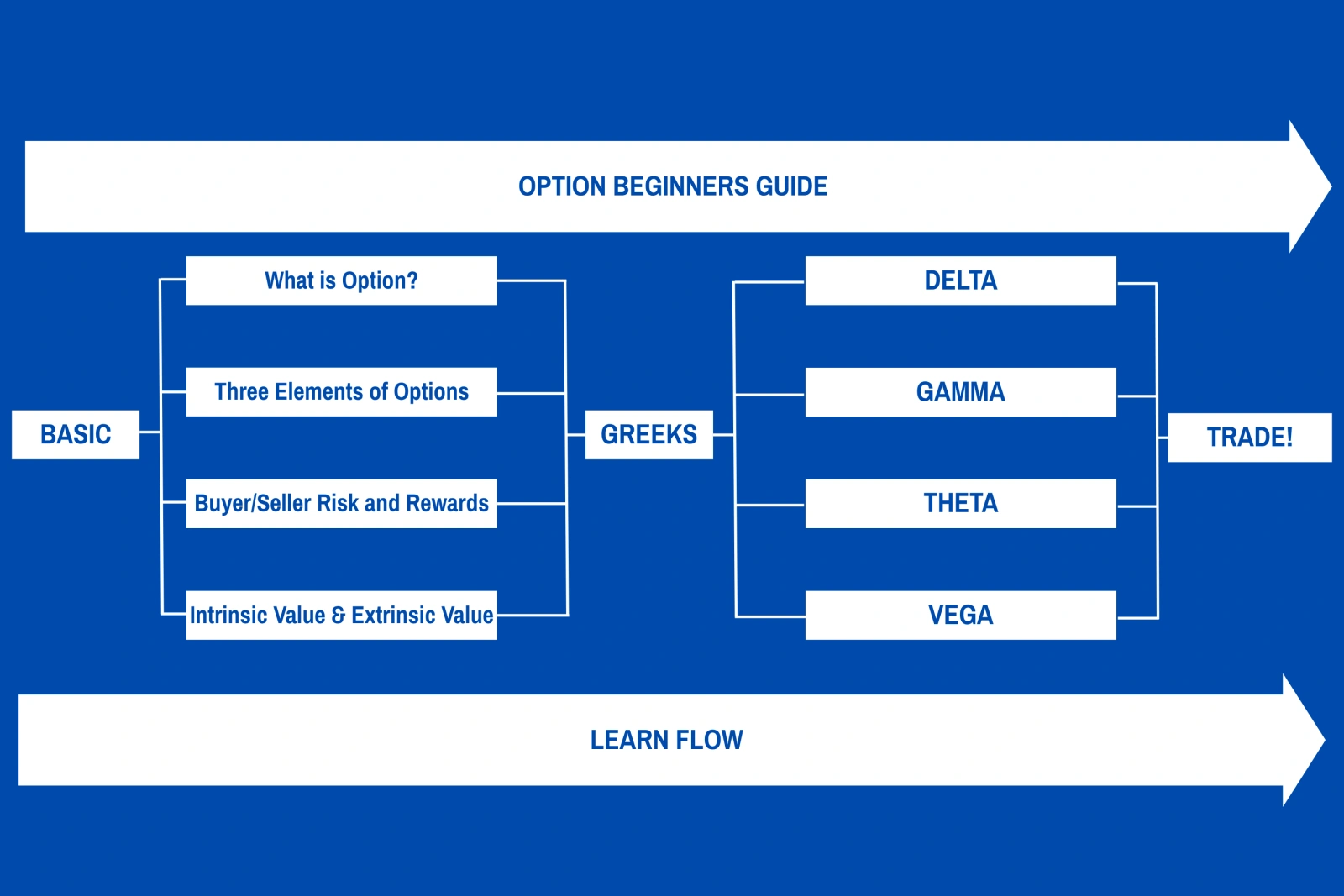 OPTION BEGINNERS GUIDE

BASIC

What is Option?

Three Elements of Options

Buyer/Seller Risk and Rewards

Intrinsic Value & Extrinsic Value

GREEKS

DELTA

GAMMA

THETA

VEGA

TRADE!

LEARN FLOW